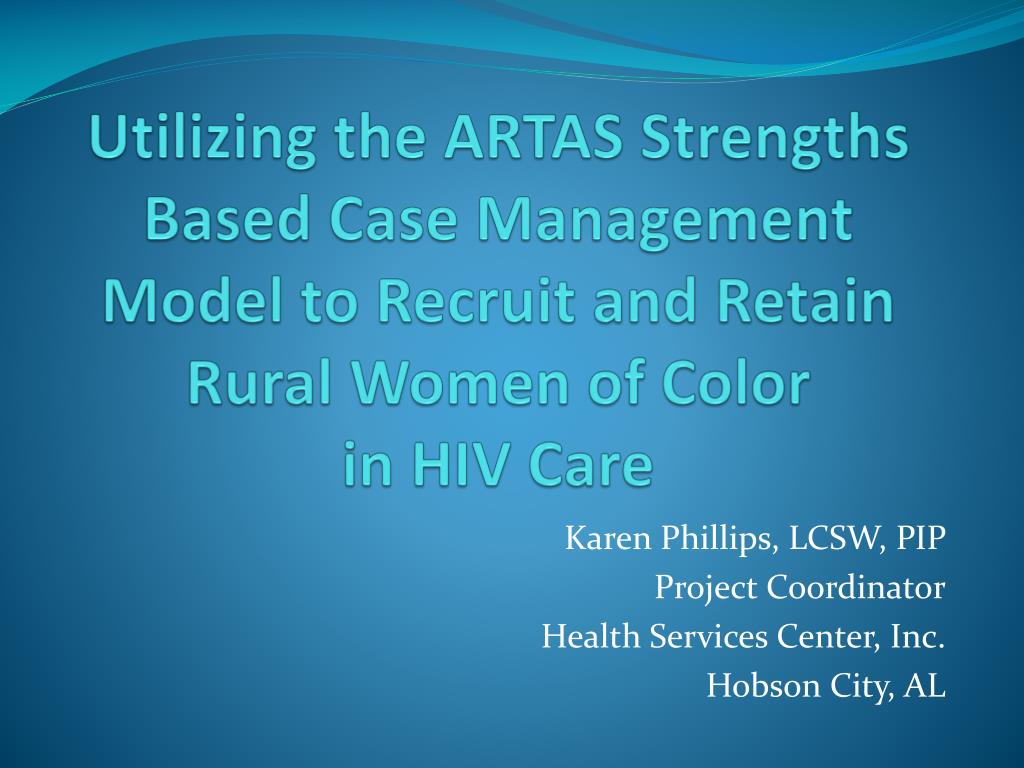 Utilizing the ARTAS Strengths Based Case Management Model to Recruit and Retain Rural Women of Color in HIV Care

Karen Phillips, LCSW, PIP
Project Coordinator
Health Services Center, Inc.
Hobson City, AL